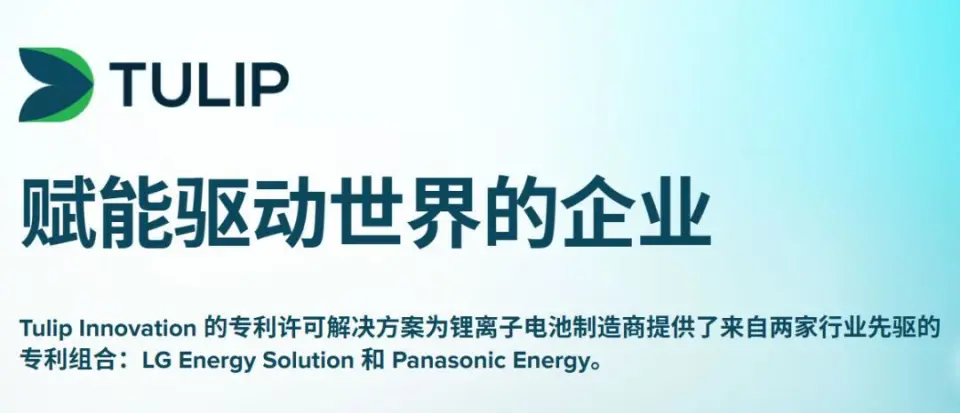 TULIP

赋能驱动世界的企业

Tulip Innovation 的专利许可解决方案为锂离子电池制造商提供了来自两家行业先驱的专利组合：LG Energy Solution 和 Panasonic Energy。